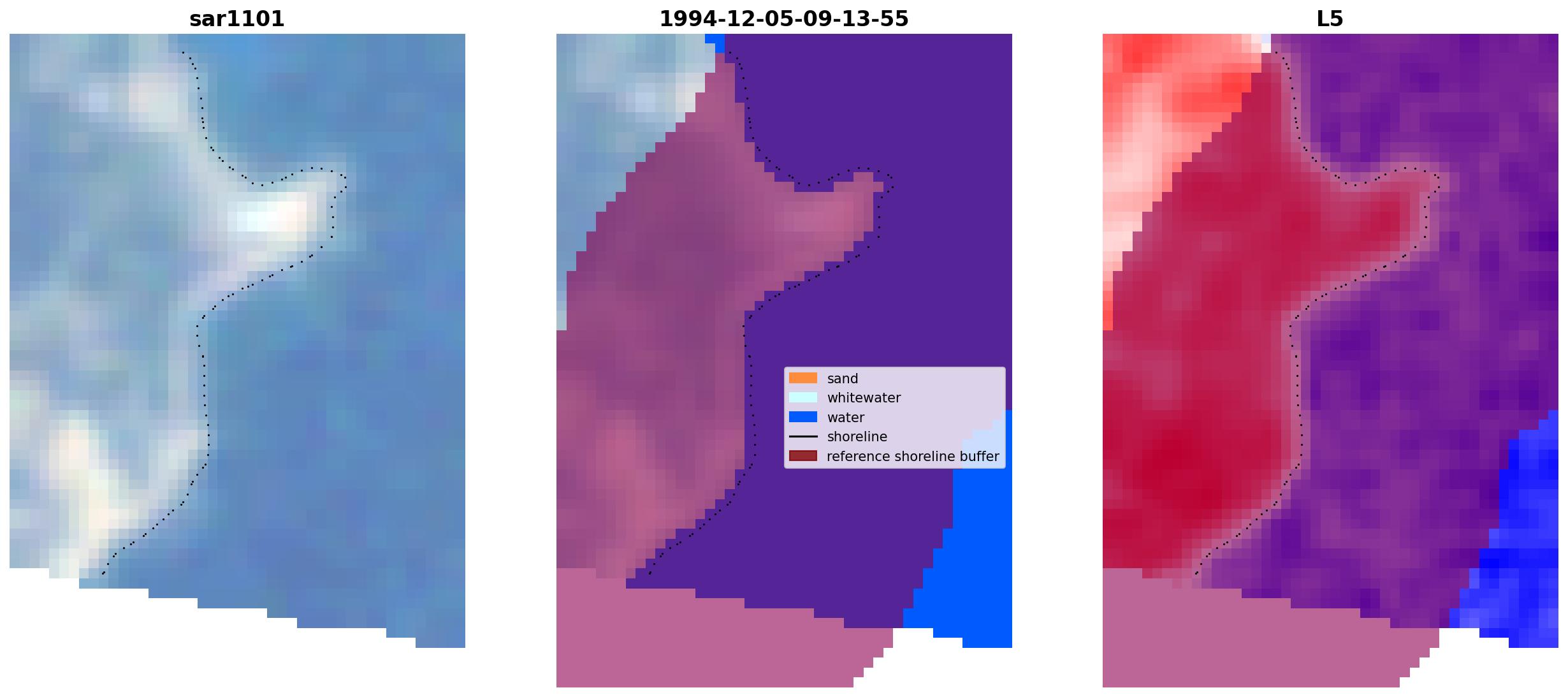 sar1101

1994-12-05-09-13-55

sand
whitewater
water
shoreline
reference shoreline buffer

L5